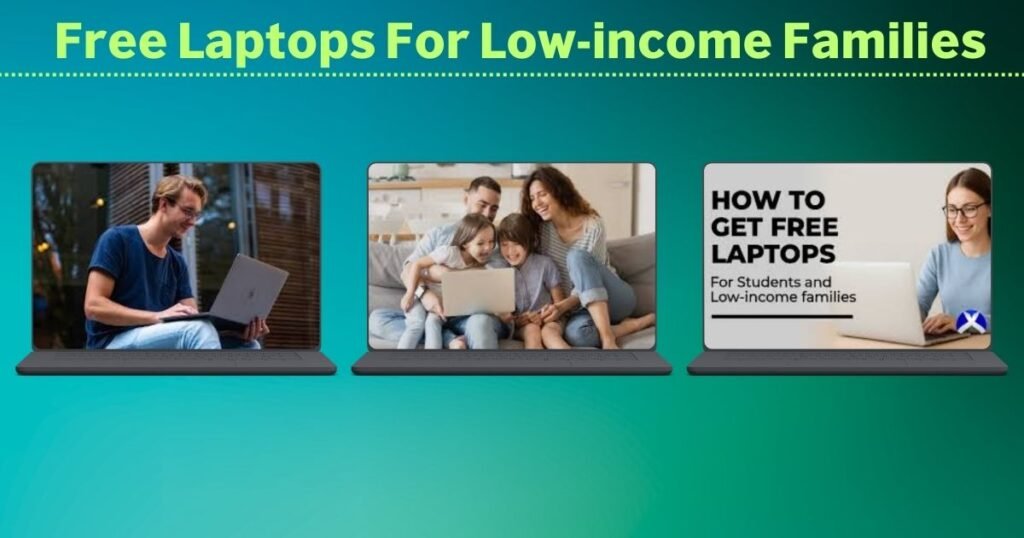 Free Laptops For Low-income Families

HOW TO GET FREE LAPTOPS

For Students and Low-income families